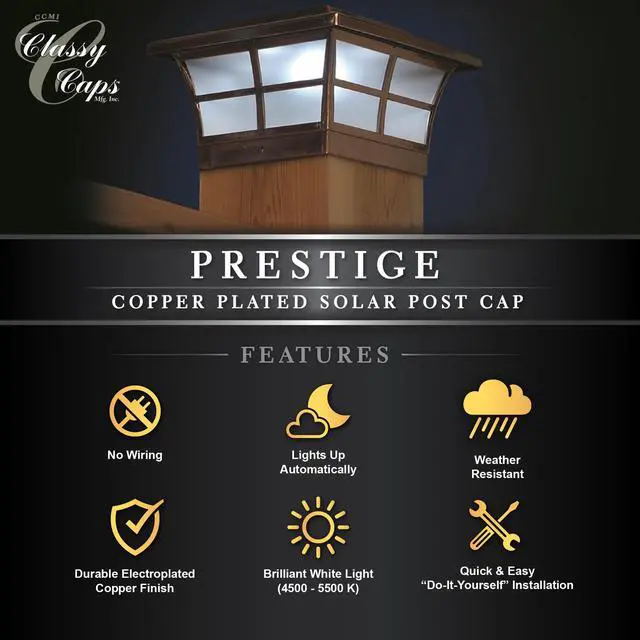 CCMI
Classy Caps
Mfg. Inc.

PRESTIGE

COPPER PLATED SOLAR POST CAP

FEATURES

No Wiring

Lights Up Automatically

Weather Resistant

Durable Electroplated Copper Finish

Brilliant White Light (4500 - 5500 K)

Quick & Easy "Do-It-Yourself" Installation